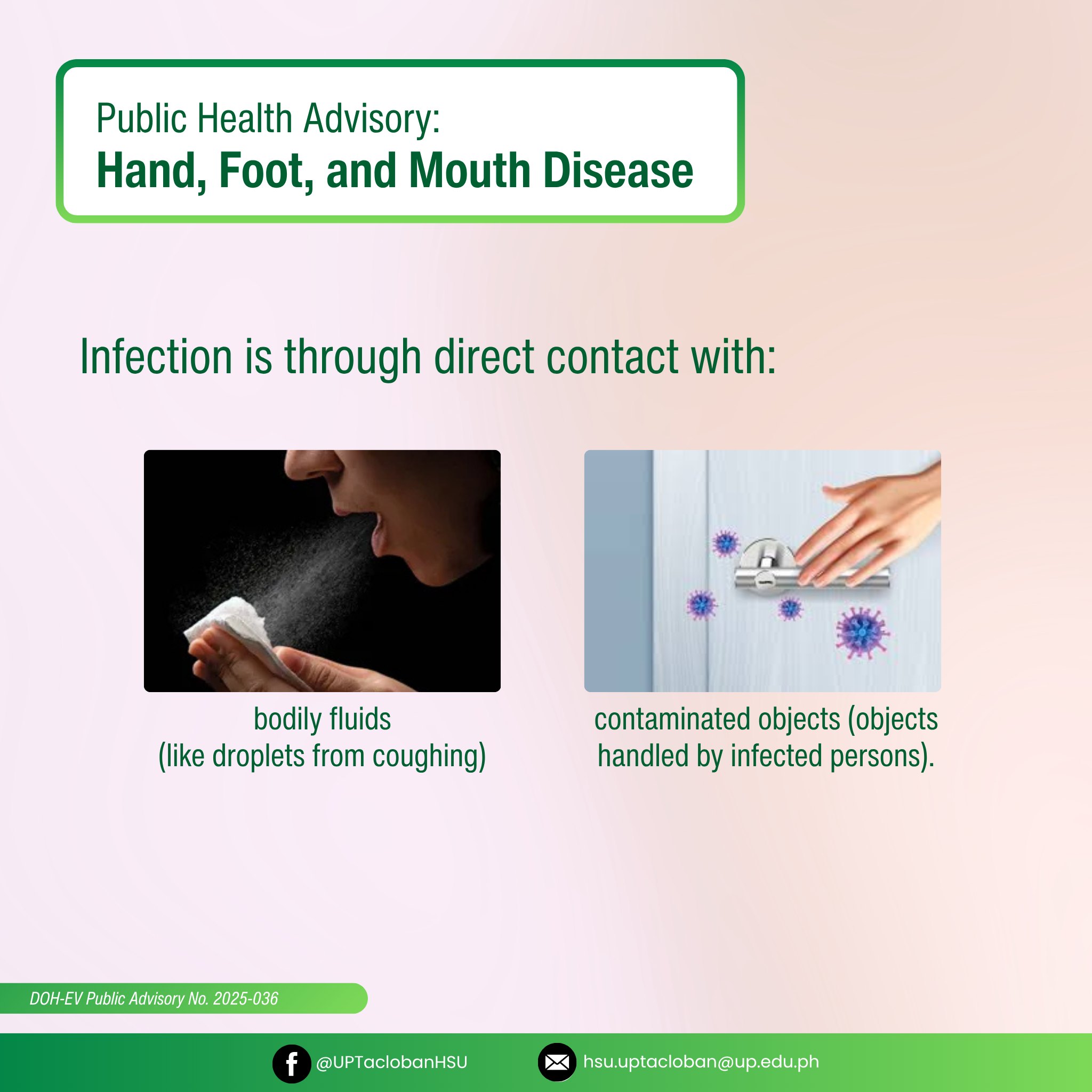 Public Health Advisory:
Hand, Foot, and Mouth Disease

Infection is through direct contact with:

bodily fluids
(like droplets from coughing)

contaminated objects (objects handled by infected persons).

DOH-EV Public Advisory No. 2025-036

@UPTaclobanHSU

hsu.uptacloban@up.edu.ph